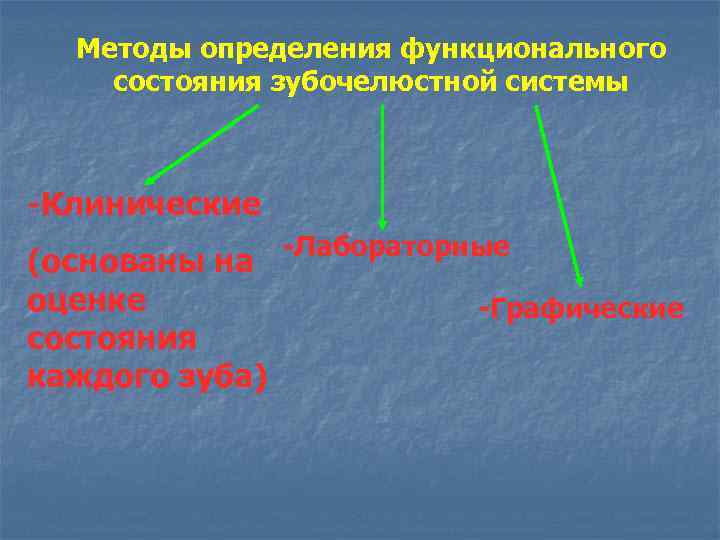 Методы определения функционального состояния зубочелюстной системы

-Клинические

(основаны на оценке состояния каждого зуба)

-Лабораторные

-Графические